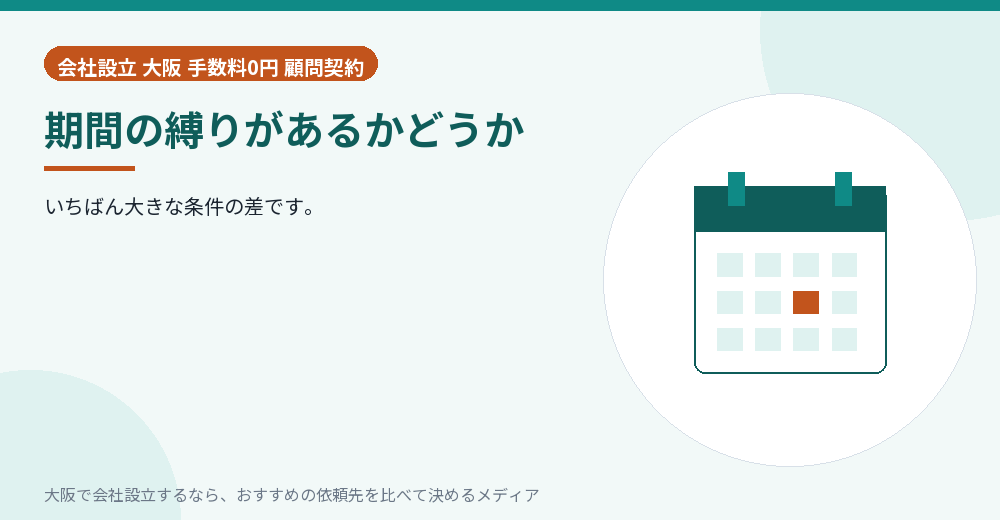 会社設立 大阪 手数料0円 顧問契約

期間の縛りがあるかどうか

いちばん大きな条件の差です。

大阪で会社設立するなら、おすすめの依頼先を比べて決めるメディア